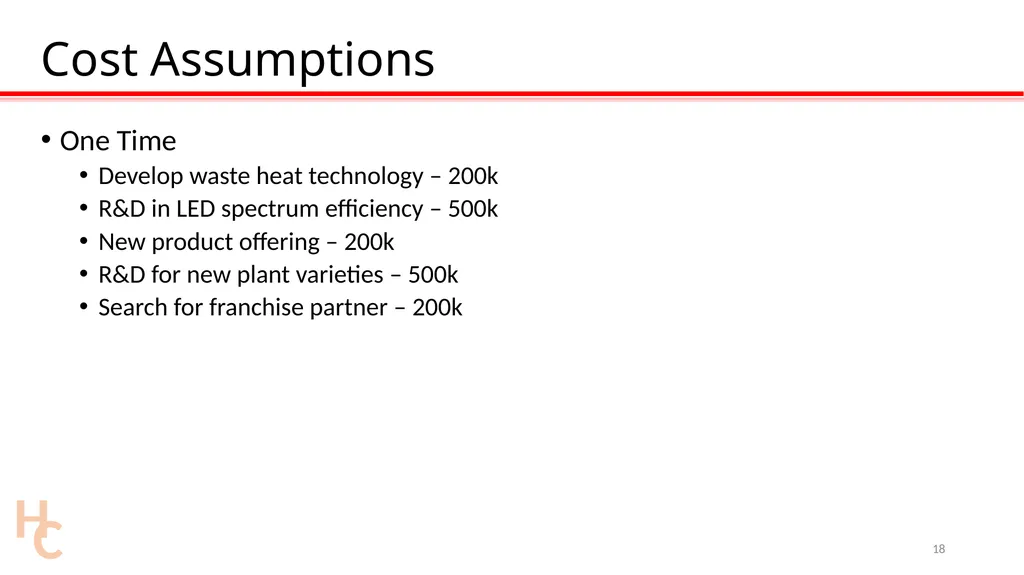 Cost Assumptions

• One Time
  • Develop waste heat technology – 200k
  • R&D in LED spectrum efficiency – 500k
  • New product offering – 200k
  • R&D for new plant varieties – 500k
  • Search for franchise partner – 200k

HC

18